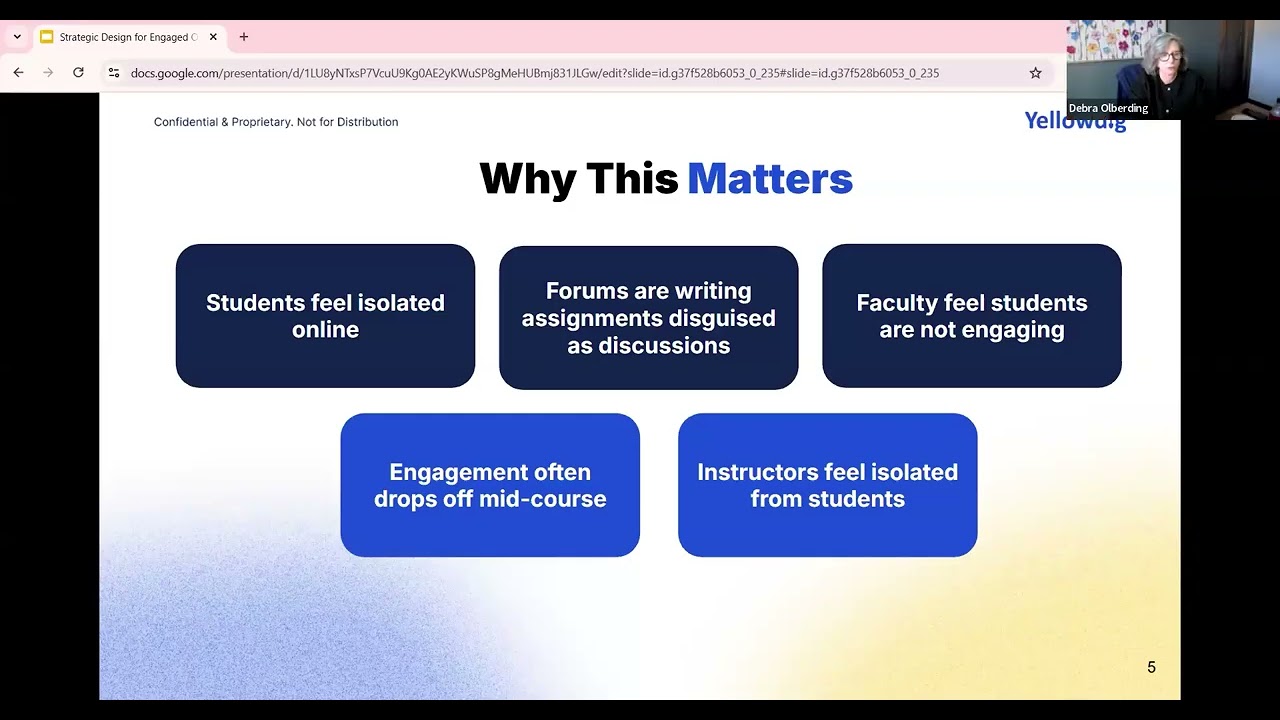 Strategic Design for Engaged O

docs.google.com/presentation/d/1LU8yNTxsP7VcuU9Kg0AE2yKWuSP8gMeHUBmj831JLGw/edit?slide=id.g37f528b6053_0_235#slide=id.g37f528b6053_0_235

Debra Olberding

Confidential & Proprietary. Not for Distribution

Yellowdig

Why This Matters

Students feel isolated online

Forums are writing assignments disguised as discussions

Faculty feel students are not engaging

Engagement often drops off mid-course

Instructors feel isolated from students

5